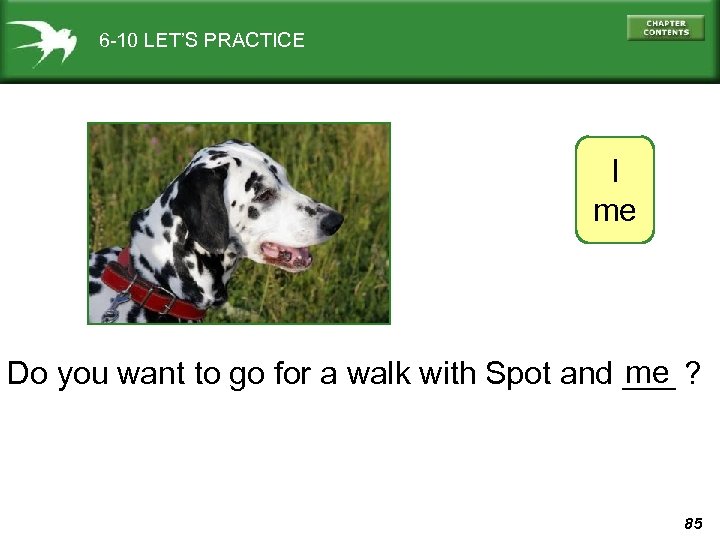 6-10 LET'S PRACTICE

CHAPTER CONTENTS

I
me

Do you want to go for a walk with Spot and me ?

85